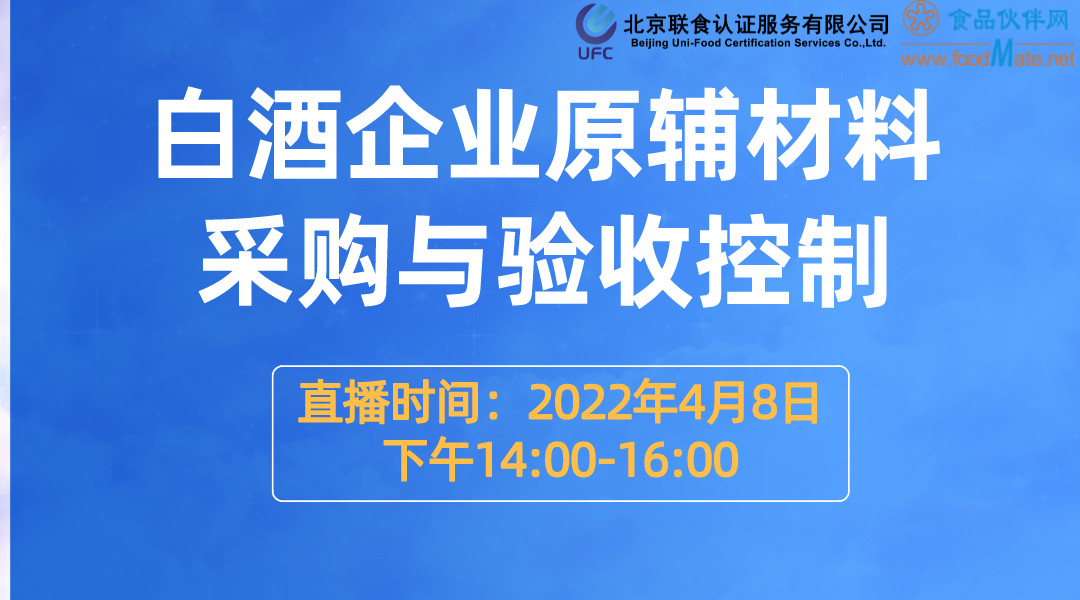 UFC 北京联食认证服务有限公司
Beijing Uni-Food Certification Services Co.,Ltd.

食品伙伴网
www.foodMate.net

白酒企业原辅材料
采购与验收控制

直播时间：2022年4月8日
下午14:00-16:00